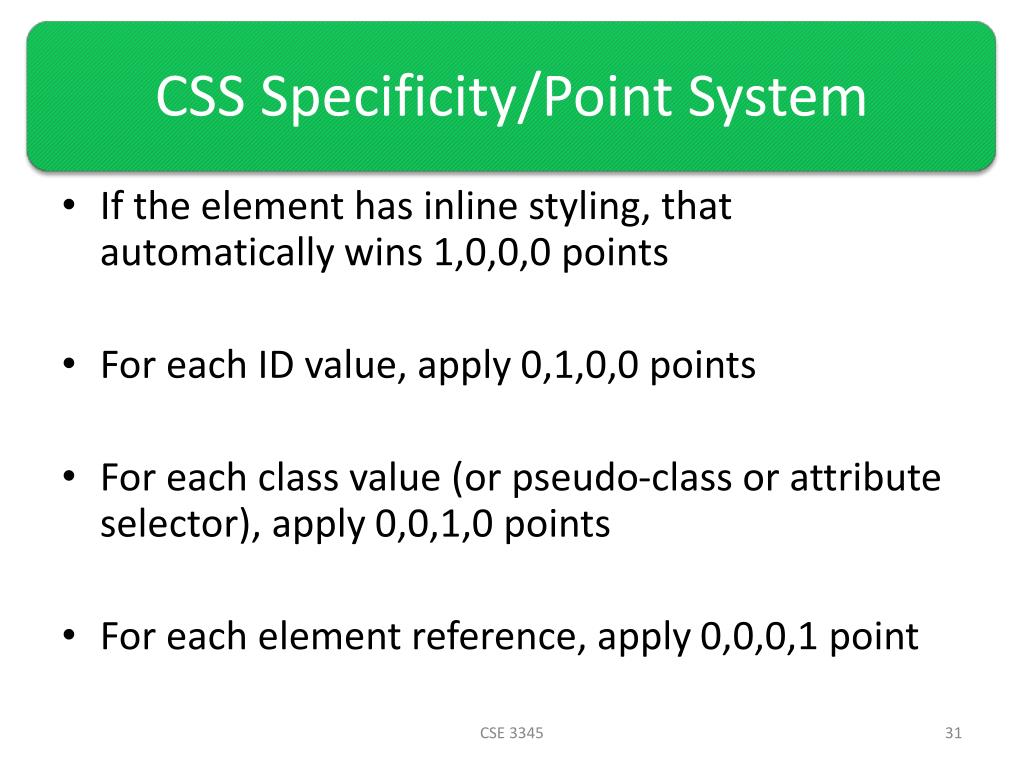 CSS Specificity/Point System

• If the element has inline styling, that automatically wins 1,0,0,0 points

• For each ID value, apply 0,1,0,0 points

• For each class value (or pseudo-class or attribute selector), apply 0,0,1,0 points

• For each element reference, apply 0,0,0,1 point

CSE 3345

31